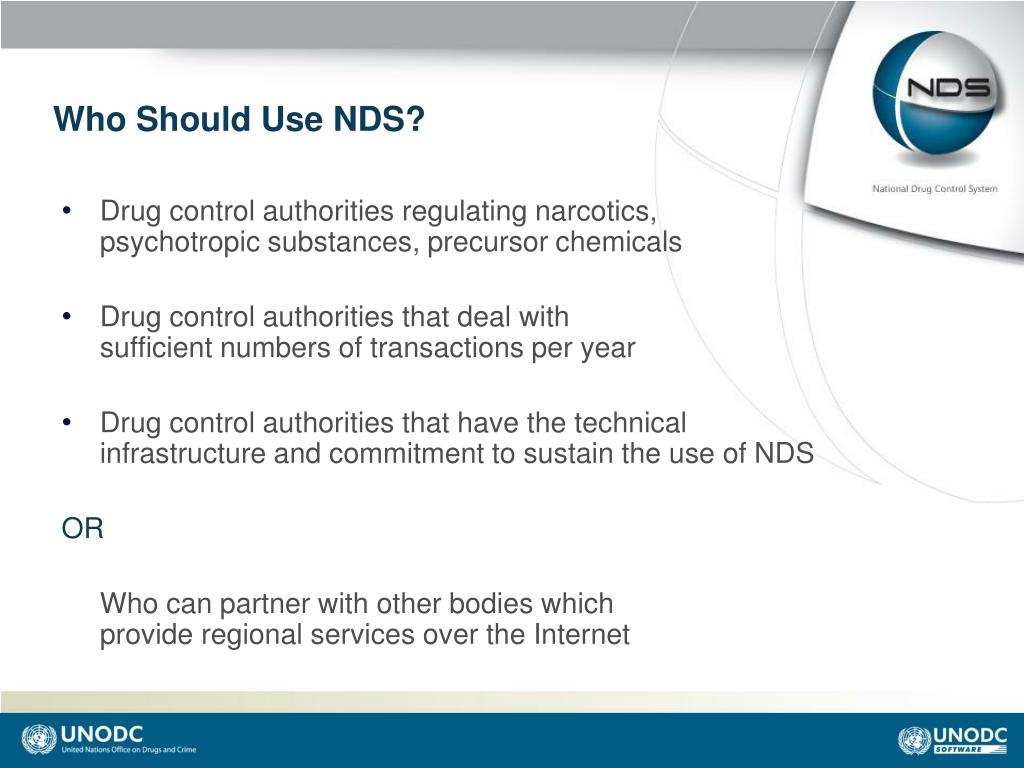 Who Should Use NDS?

NDS

National Drug Control System

• Drug control authorities regulating narcotics, psychotropic substances, precursor chemicals

• Drug control authorities that deal with sufficient numbers of transactions per year

• Drug control authorities that have the technical infrastructure and commitment to sustain the use of NDS

OR

Who can partner with other bodies which provide regional services over the Internet

UNODC
United Nations Office on Drugs and Crime

UNODC
SOFTWARE